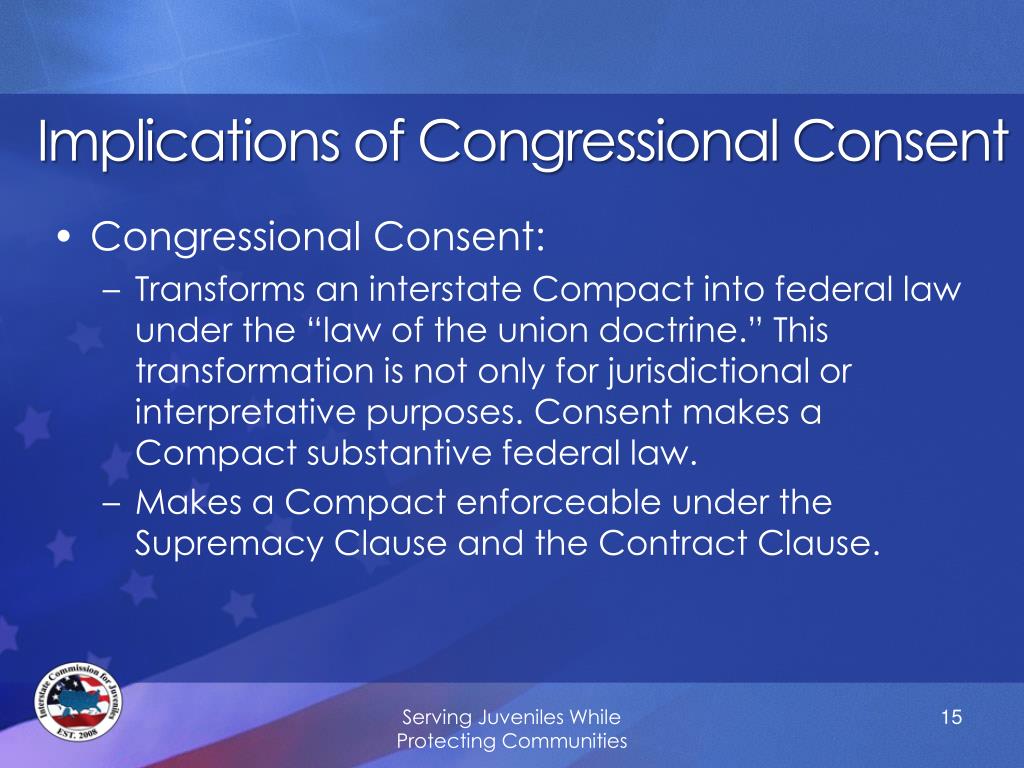 Implications of Congressional Consent

• Congressional Consent:
– Transforms an interstate Compact into federal law under the “law of the union doctrine.” This transformation is not only for jurisdictional or interpretative purposes. Consent makes a Compact substantive federal law.
– Makes a Compact enforceable under the Supremacy Clause and the Contract Clause.

Interstate Commission for Juveniles
EST. 2008

Serving Juveniles While Protecting Communities

15